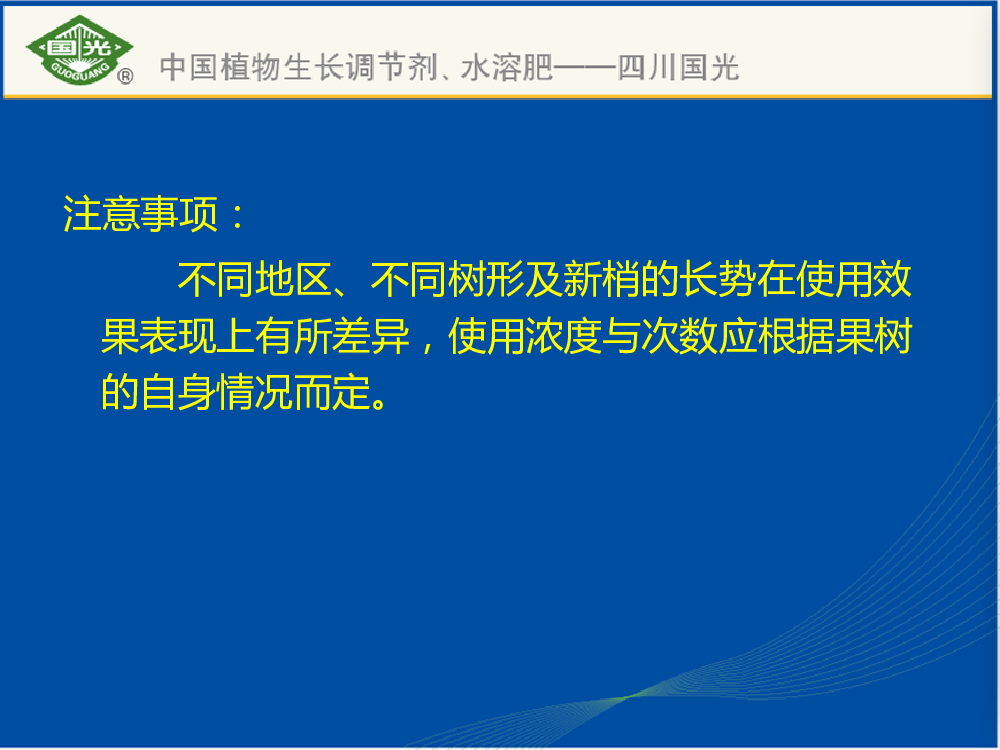 国光 GUOGUANG ®

中国植物生长调节剂、水溶肥——四川国光

注意事项：

不同地区、不同树形及新梢的长势在使用效果表现上有所差异，使用浓度与次数应根据果树的自身情况而定。